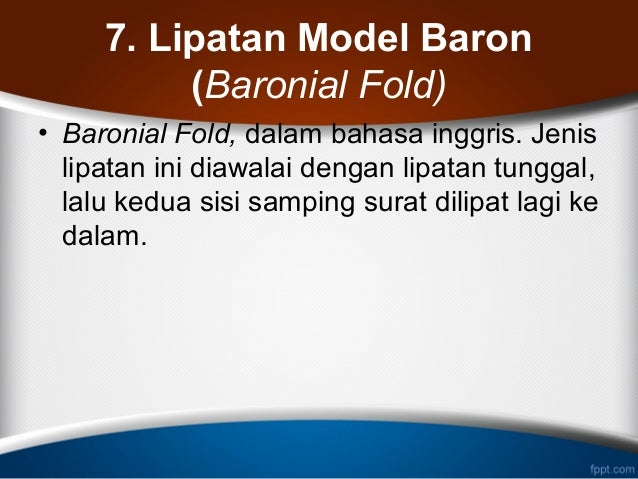 7. Lipatan Model Baron (Baronial Fold)

• Baronial Fold, dalam bahasa inggris. Jenis lipatan ini diawalai dengan lipatan tunggal, lalu kedua sisi samping surat dilipat lagi ke dalam.

fppt.com